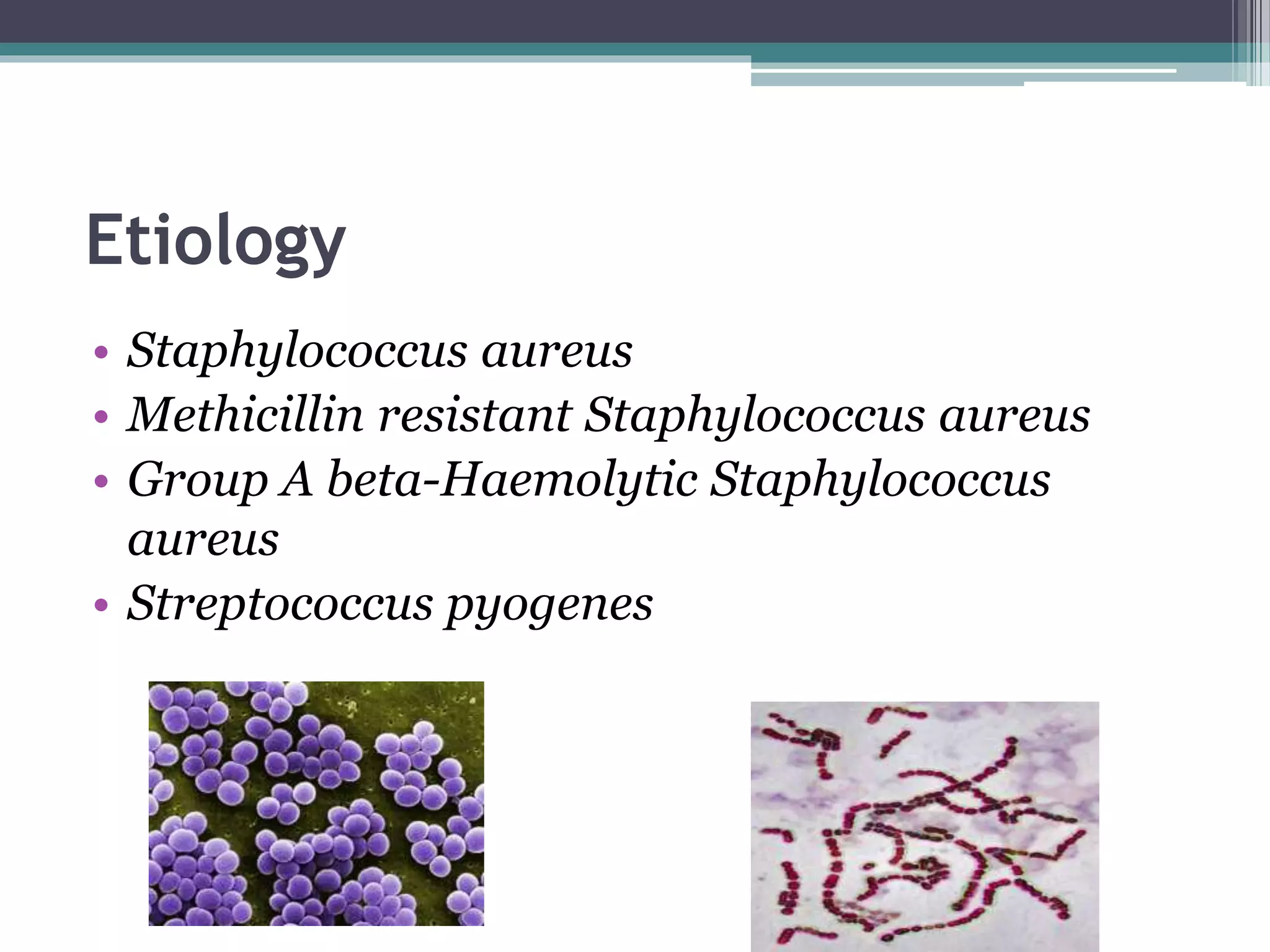 Etiology

• Staphylococcus aureus
• Methicillin resistant Staphylococcus aureus
• Group A beta-Haemolytic Staphylococcus aureus
• Streptococcus pyogenes